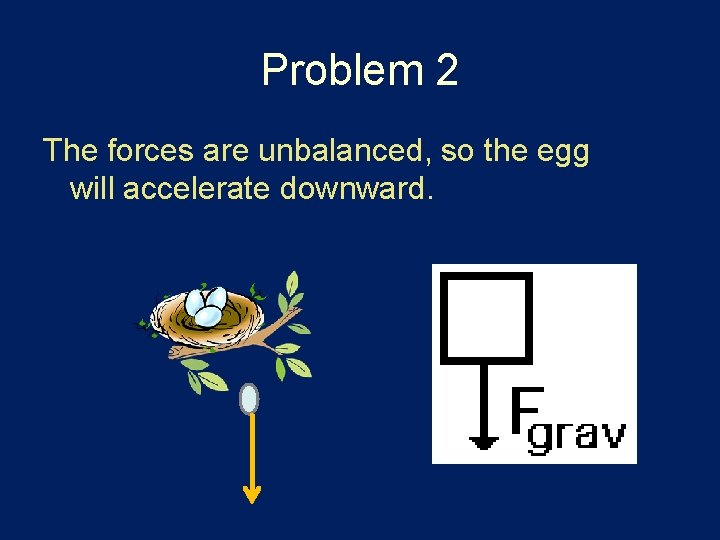 Problem 2

The forces are unbalanced, so the egg will accelerate downward.

$F_{grav}$